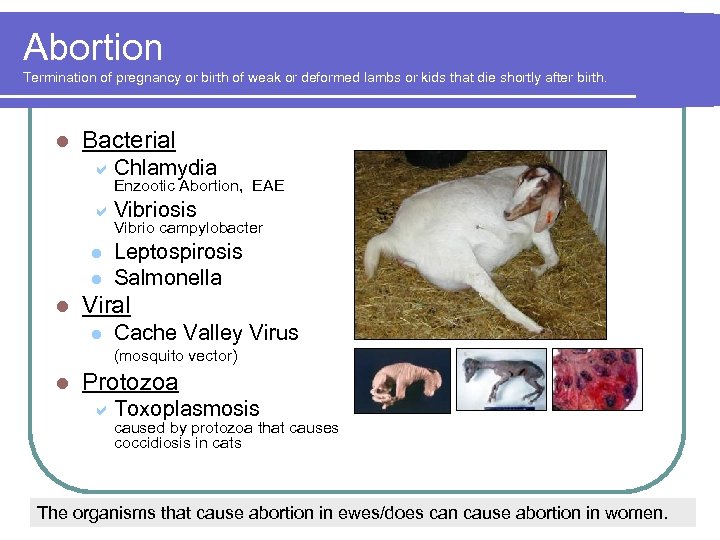 Abortion
Termination of pregnancy or birth of weak or deformed lambs or kids that die shortly after birth.

Bacterial
Chlamydia
Enzootic Abortion, EAE
Vibriosis
Vibrio campylobacter
Leptospirosis
Salmonella
Viral
Cache Valley Virus
(mosquito vector)
Protozoa
Toxoplasmosis
caused by protozoa that causes coccidiosis in cats

The organisms that cause abortion in ewes/does can cause abortion in women.